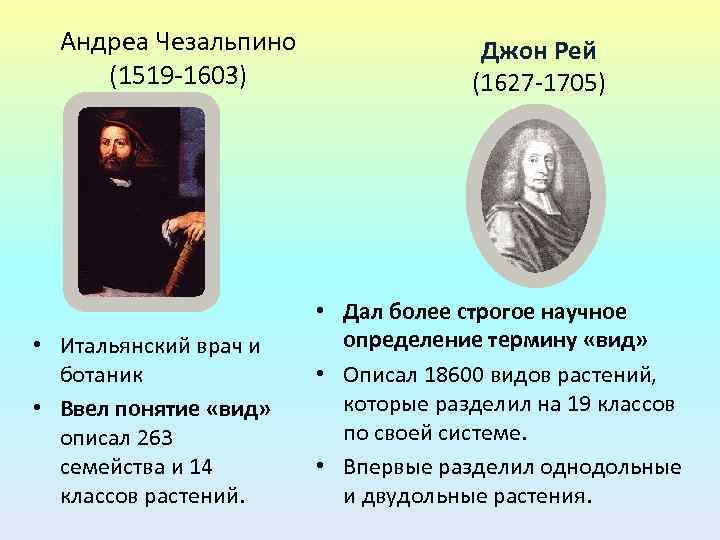 Андреа Чезальпино
(1519-1603)

• Итальянский врач и ботаник
• Ввел понятие «вид» описал 263 семейства и 14 классов растений.

Джон Рей
(1627-1705)

• Дал более строгое научное определение термину «вид»
• Описал 18600 видов растений, которые разделил на 19 классов по своей системе.
• Впервые разделил однодольные и двудольные растения.